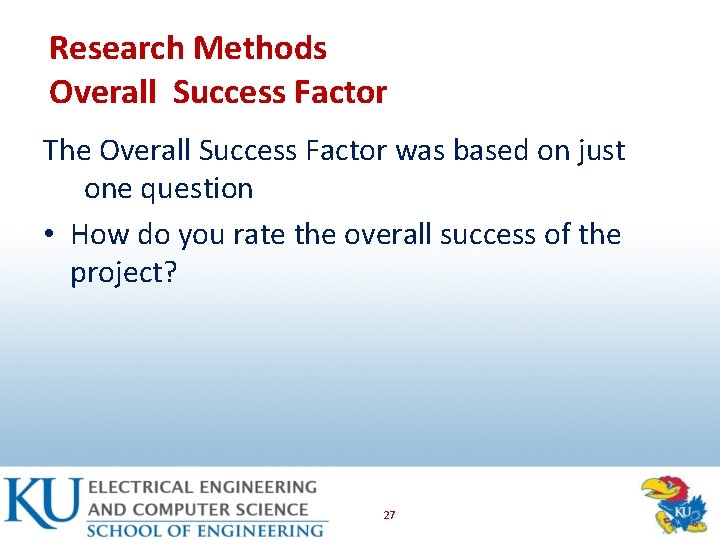 Research Methods
Overall  Success Factor

The Overall Success Factor was based on just one question

• How do you rate the overall success of the project?

KU ELECTRICAL ENGINEERING AND COMPUTER SCIENCE
SCHOOL OF ENGINEERING

27

KU